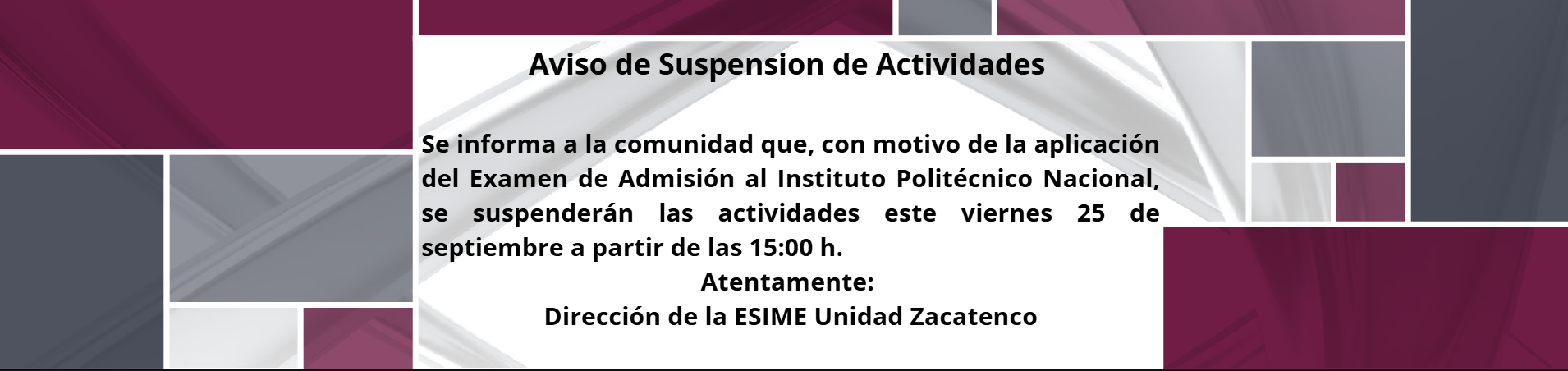 Aviso de Suspension de Actividades

Se informa a la comunidad que, con motivo de la aplicación del Examen de Admisión al Instituto Politécnico Nacional, se suspenderán las actividades este viernes 25 de septiembre a partir de las 15:00 h.

Atentamente:
Dirección de la ESIME Unidad Zacatenco